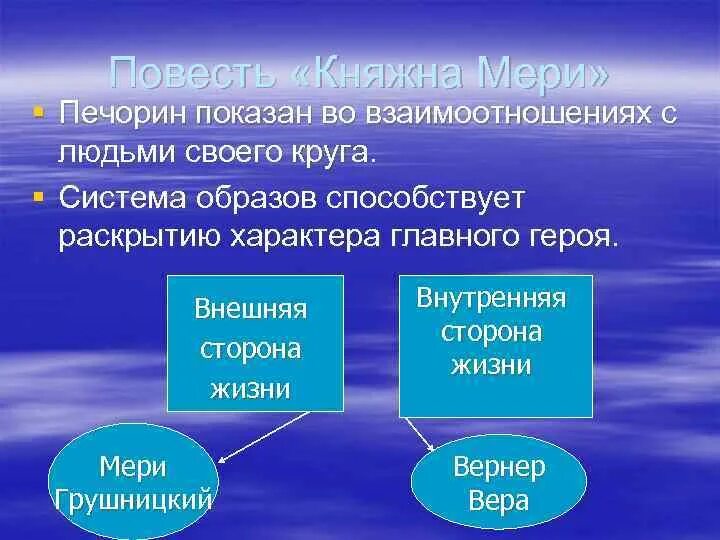 Повесть «Княжна Мери»

Печорин показан во взаимоотношениях с людьми своего круга.

Система образов способствует раскрытию характера главного героя.

Внешняя сторона жизни

Внутренняя сторона жизни

Мери Грушницкий

Вернер Вера